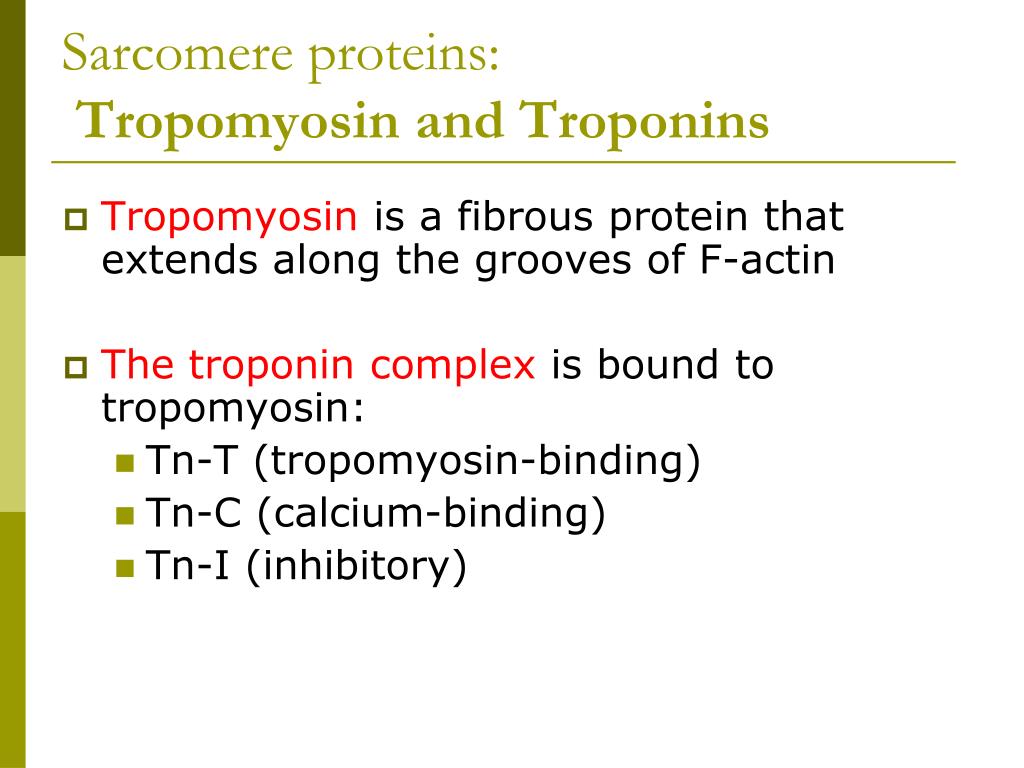 Sarcomere proteins:
Tropomyosin and Troponins

Tropomyosin is a fibrous protein that extends along the grooves of F-actin

The troponin complex is bound to tropomyosin:
Tn-T (tropomyosin-binding)
Tn-C (calcium-binding)
Tn-I (inhibitory)